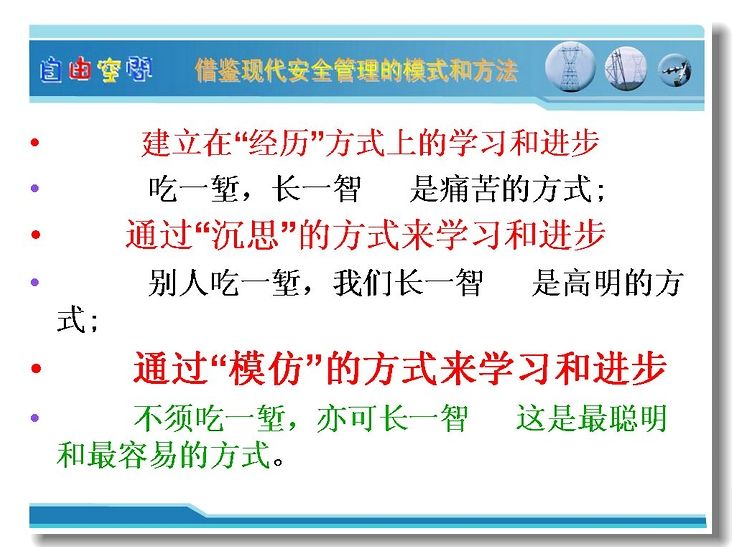 自由空间　借鉴现代安全管理的模式和方法

• 建立在“经历”方式上的学习和进步

• 吃一堑，长一智　是痛苦的方式；

• 通过“沉思”的方式来学习和进步

• 别人吃一堑，我们长一智　是高明的方式；

• 通过“模仿”的方式来学习和进步

• 不须吃一堑，亦可长一智　这是最聪明和最容易的方式。